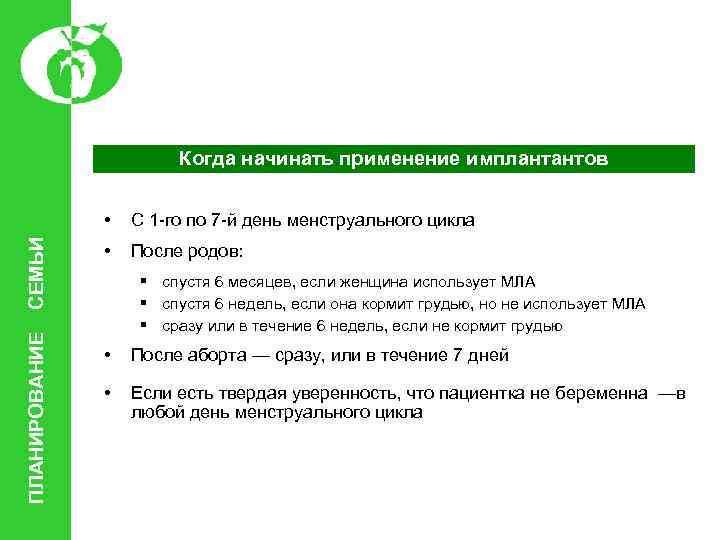 ПЛАНИРОВАНИЕ СЕМЬИ

Когда начинать применение имплантантов

• С 1-го по 7-й день менструального цикла
• После родов:
▪ спустя 6 месяцев, если женщина использует МЛА
▪ спустя 6 недель, если она кормит грудью, но не использует МЛА
▪ сразу или в течение 6 недель, если не кормит грудью
• После аборта — сразу, или в течение 7 дней
• Если есть твердая уверенность, что пациентка не беременна —в любой день менструального цикла